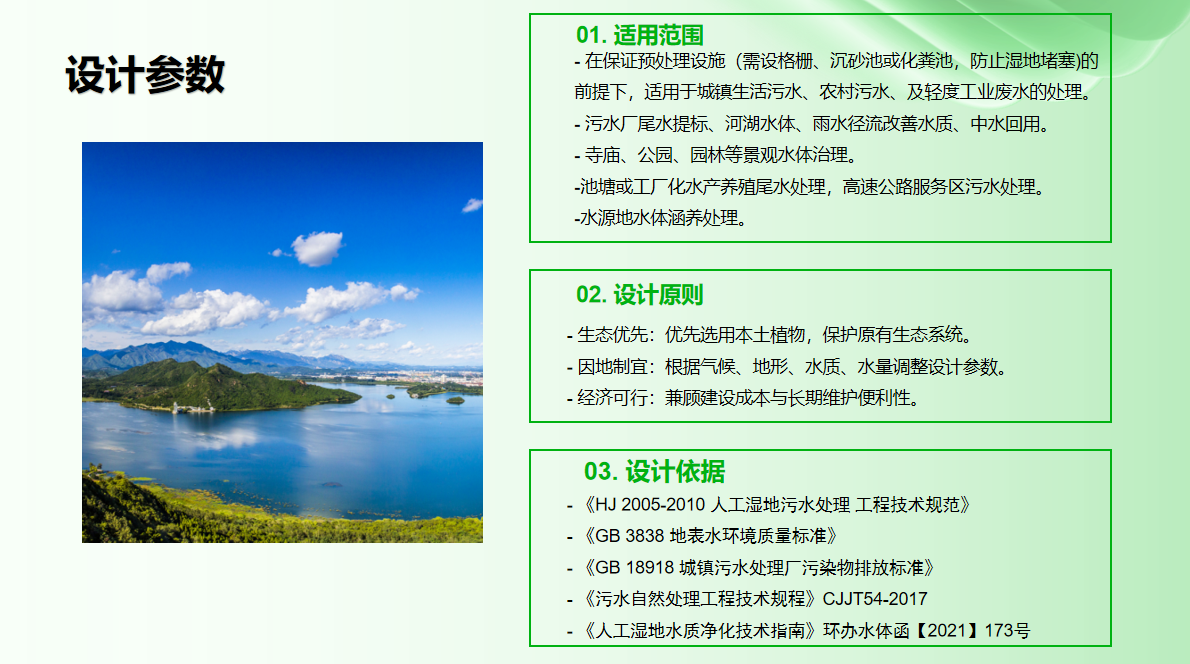 设计参数

01. 适用范围

- 在保证预处理设施（需设格栅、沉砂池或化粪池，防止湿地堵塞）的前提下，适用于城镇生活污水、农村污水、及轻度工业废水的处理。

- 污水厂尾水提标、河湖水体、雨水径流改善水质、中水回用。

- 寺庙、公园、园林等景观水体治理。

-池塘或工厂化水产养殖尾水处理，高速公路服务区污水处理。

-水源地水体涵养处理。

02. 设计原则

- 生态优先：优先选用本土植物，保护原有生态系统。

- 因地制宜：根据气候、地形、水质、水量调整设计参数。

- 经济可行：兼顾建设成本与长期维护便利性。

03. 设计依据

- 《HJ 2005-2010 人工湿地污水处理 工程技术规范》

- 《GB 3838 地表水环境质量标准》

- 《GB 18918 城镇污水处理厂污染物排放标准》

- 《污水自然处理工程技术规程》CJJT54-2017

- 《人工湿地水质净化技术指南》环办水体函【2021】173号